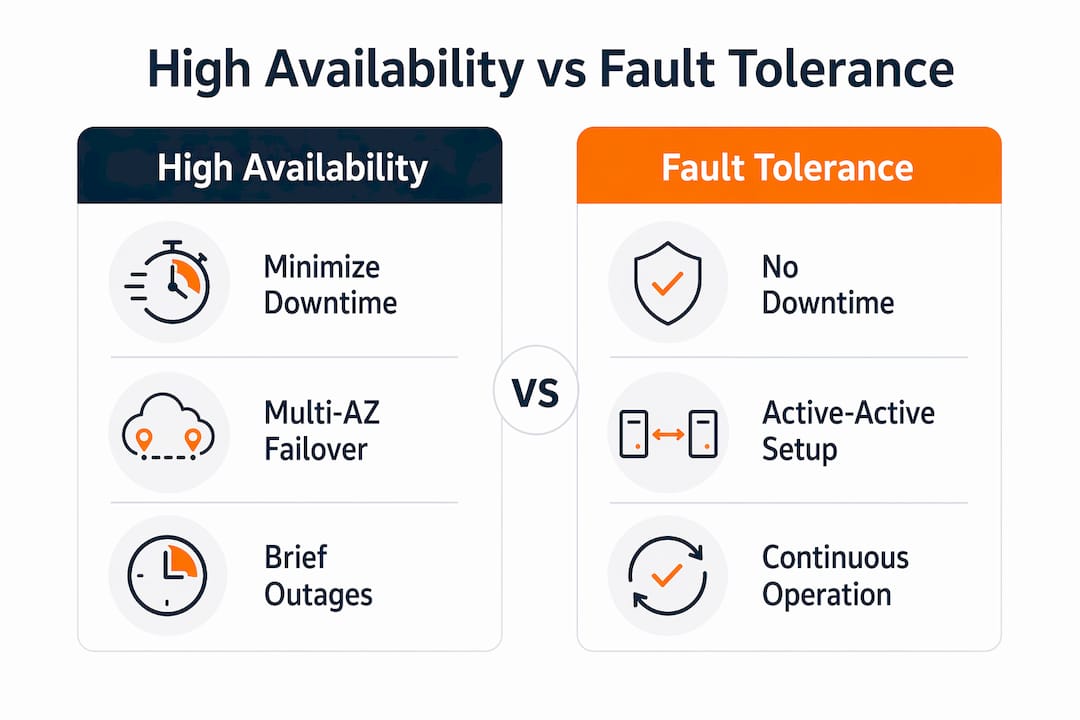 High Availability vs Fault Tolerance

High Availability

Minimize Downtime

Multi-AZ Failover

Brief Outages

VS

Fault Tolerance

No Downtime

Active-Active Setup

Continuous Operation